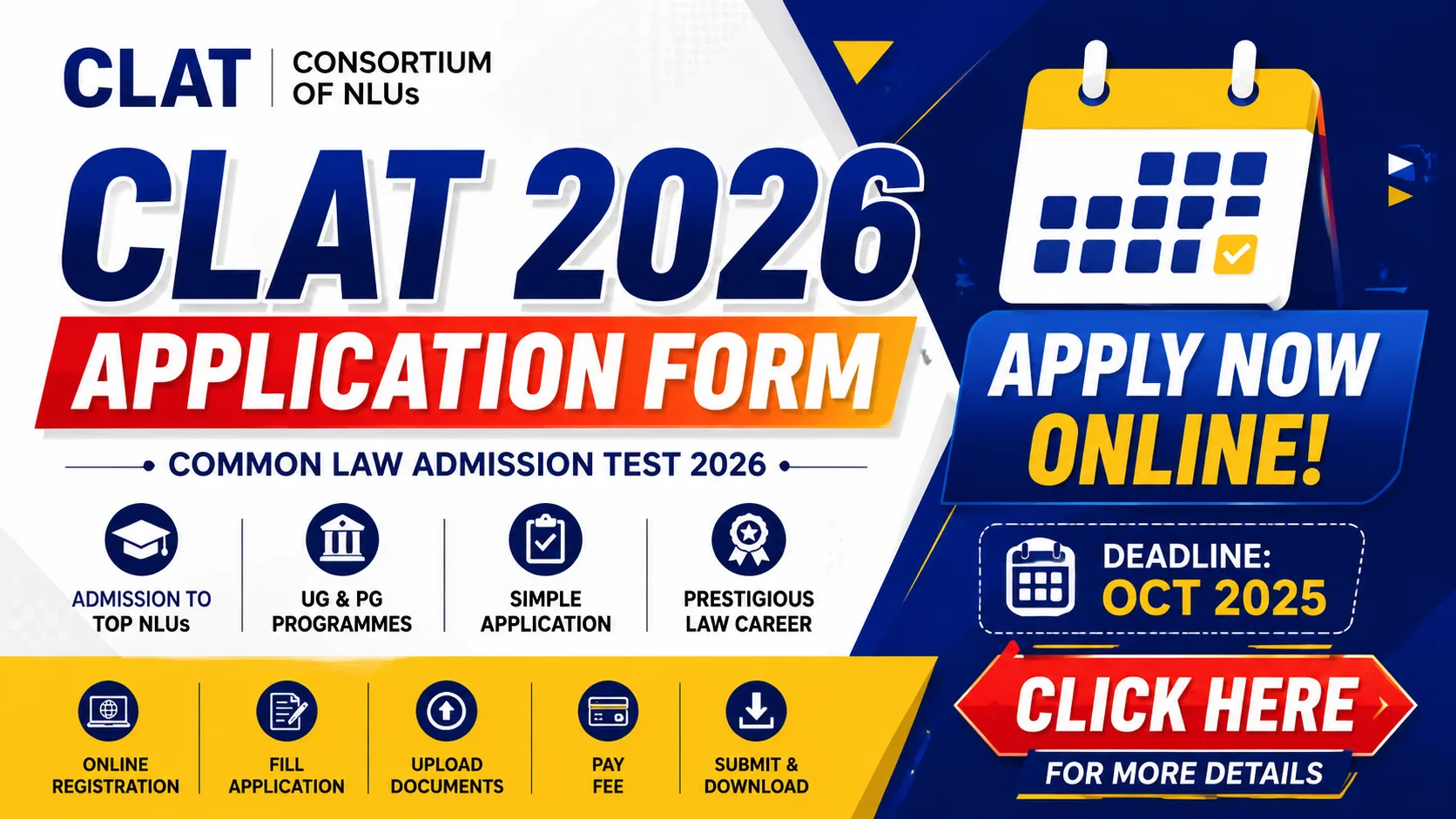 CLAT | CONSORTIUM OF NLUs

CLAT 2026

APPLICATION FORM

COMMON LAW ADMISSION TEST 2026

ADMISSION TO TOP NLUs

UG & PG PROGRAMMES

SIMPLE APPLICATION

PRESTIGIOUS LAW CAREER

ONLINE REGISTRATION

FILL APPLICATION

UPLOAD DOCUMENTS

PAY FEE

SUBMIT & DOWNLOAD

APPLY NOW ONLINE!

DEADLINE: OCT 2025

CLICK HERE

FOR MORE DETAILS